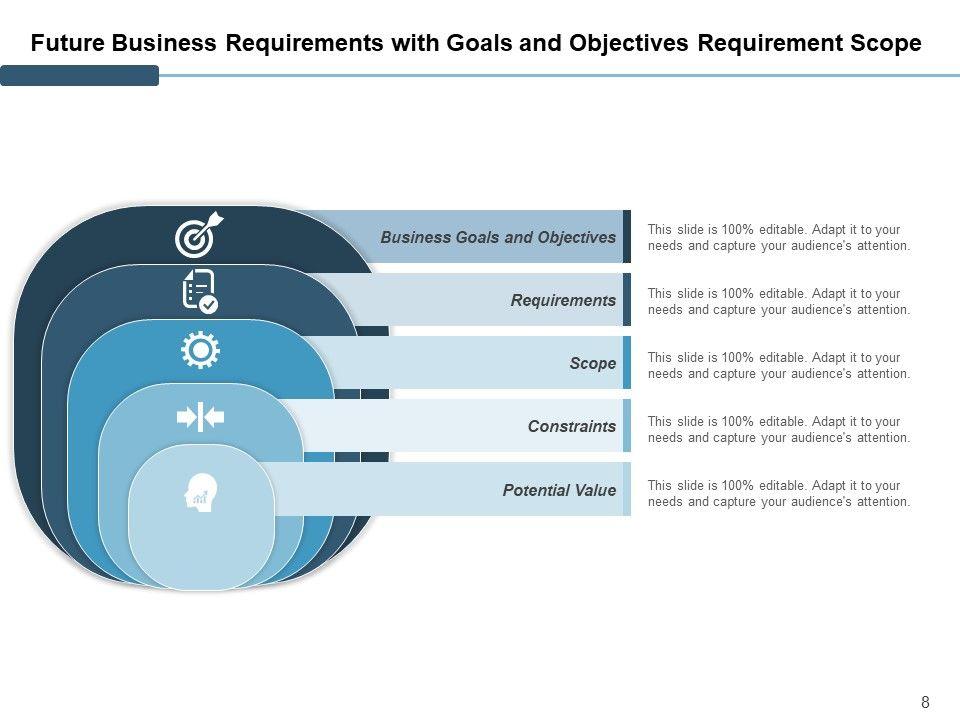 Future Business Requirements with Goals and Objectives Requirement Scope

Business Goals and Objectives

This slide is 100% editable. Adapt it to your needs and capture your audience's attention.

Requirements

This slide is 100% editable. Adapt it to your needs and capture your audience's attention.

Scope

This slide is 100% editable. Adapt it to your needs and capture your audience's attention.

Constraints

This slide is 100% editable. Adapt it to your needs and capture your audience's attention.

Potential Value

This slide is 100% editable. Adapt it to your needs and capture your audience's attention.

8